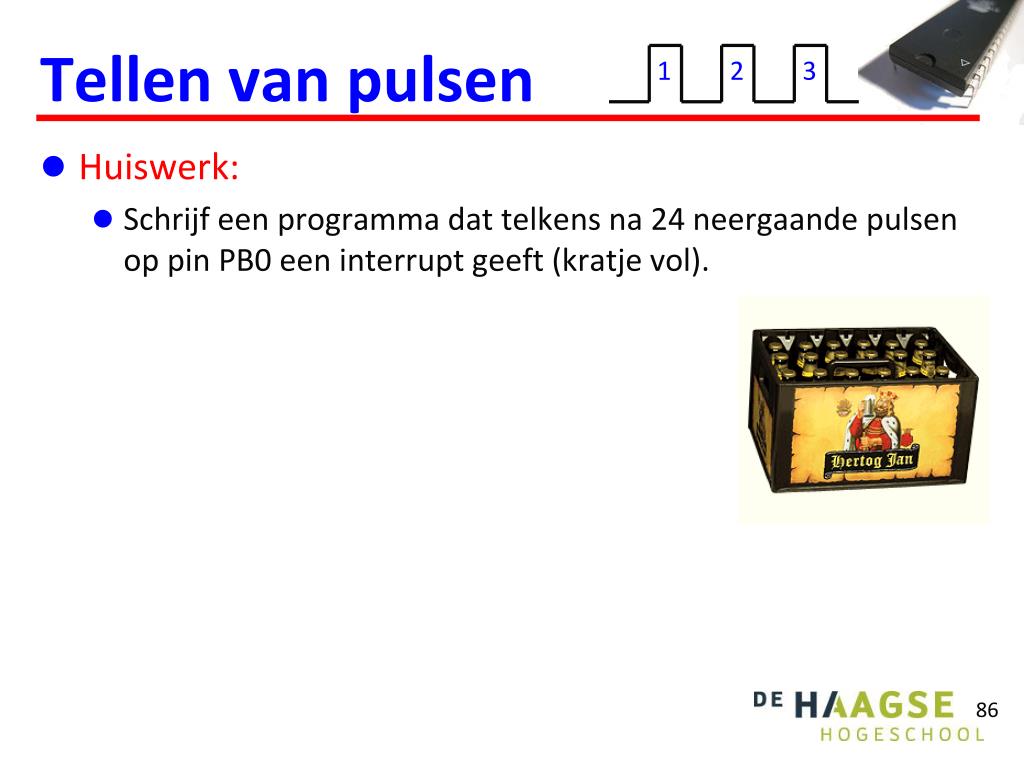 Tellen van pulsen

1 2 3

Huiswerk:

Schrijf een programma dat telkens na 24 neergaande pulsen op pin PB0 een interrupt geeft (kratje vol).

Hertog Jan

DE HAAGSE HOGESCHOOL

86